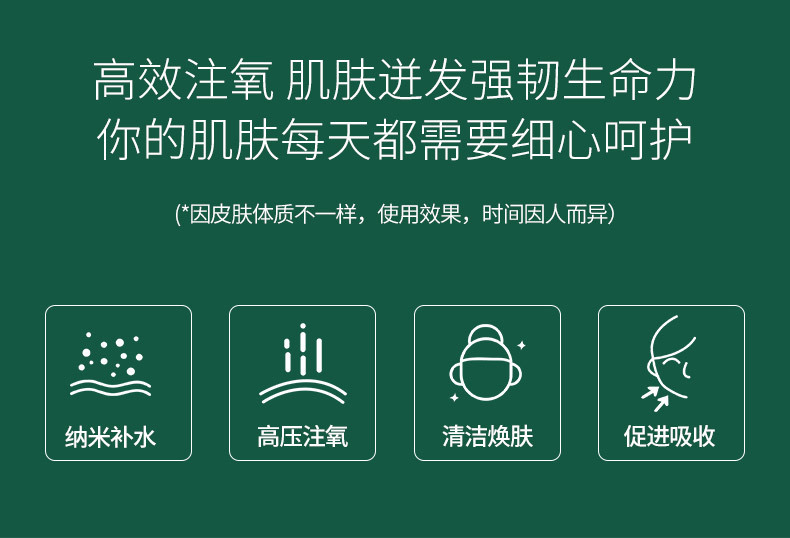 高效注氧 肌肤迸发强韧生命力
你的肌肤每天都需要细心呵护

(*因皮肤体质不一样，使用效果，时间因人而异)

纳米补水

高压注氧

清洁焕肤

促进吸收